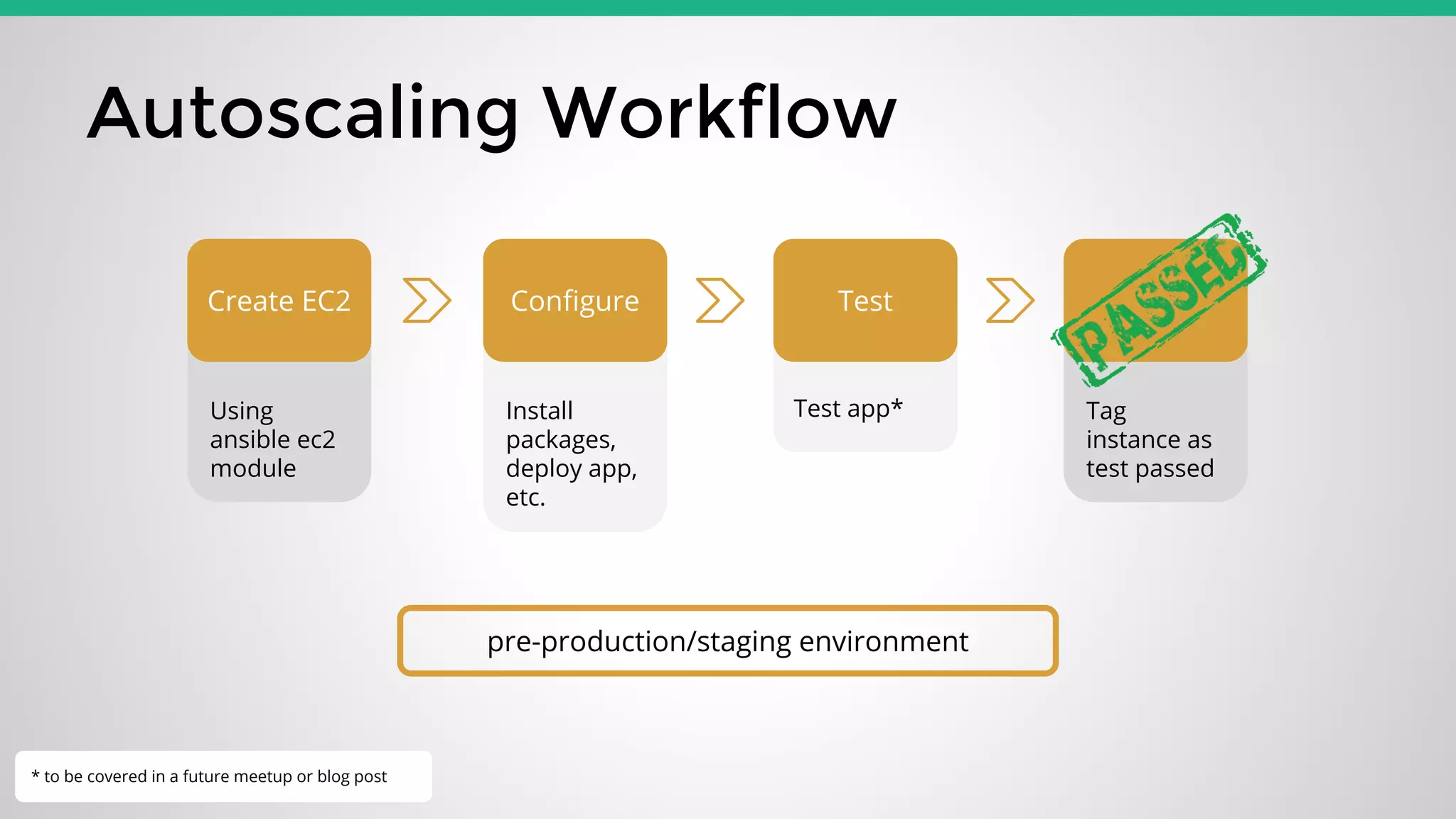 Autoscaling Workflow

Create EC2

Using ansible ec2 module

Configure

Install packages, deploy app, etc.

Test

Test app*

PASSED

Tag instance as test passed

pre-production/staging environment

* to be covered in a future meetup or blog post